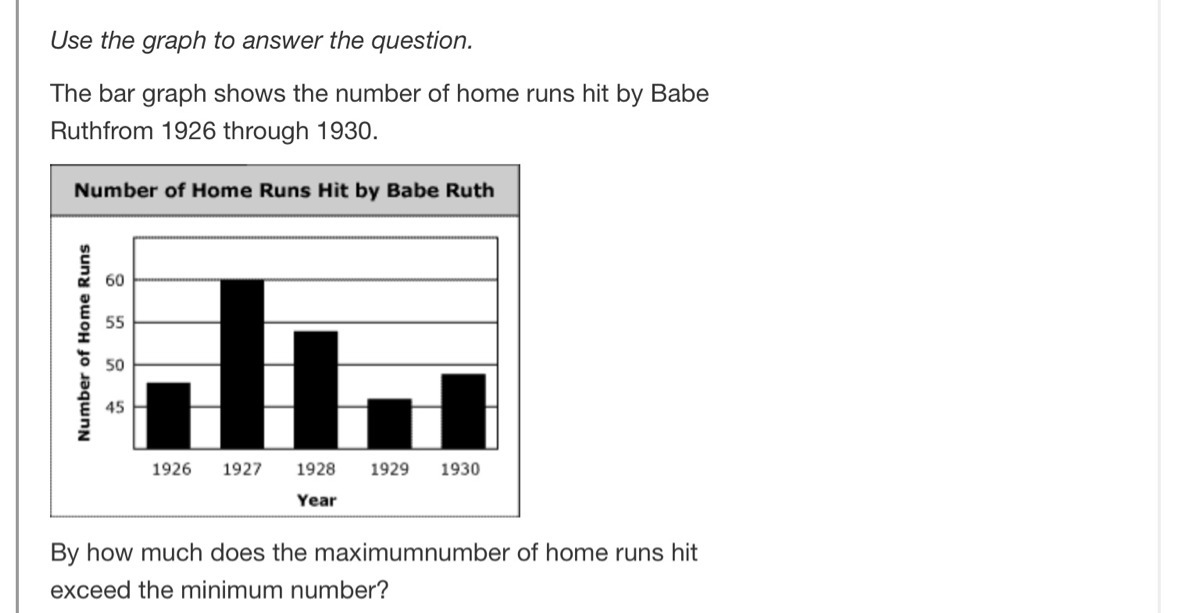 Use the graph to answer the question.

The bar graph shows the number of home runs hit by Babe Ruthfrom 1926 through 1930.

Number of Home Runs Hit by Babe Ruth

Number of Home Runs

60
55
50
45

1926 1927 1928 1929 1930

Year

By how much does the maximumnumber of home runs hit exceed the minimum number?